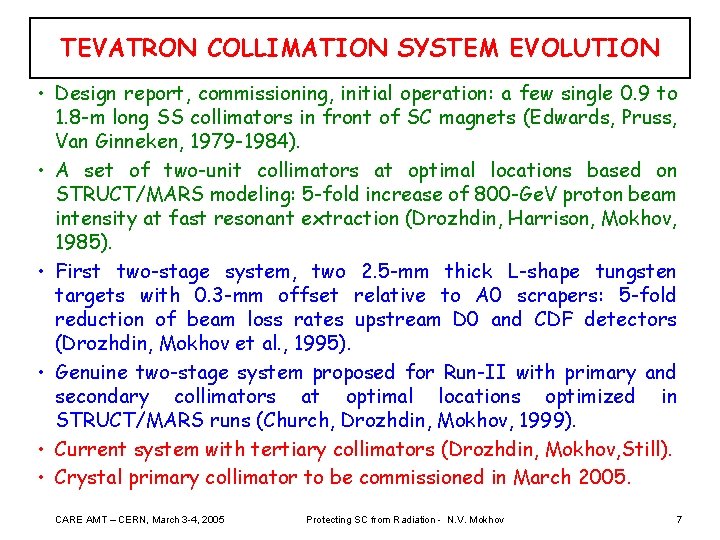 TEVATRON COLLIMATION SYSTEM EVOLUTION

• Design report, commissioning, initial operation: a few single 0.9 to 1.8-m long SS collimators in front of SC magnets (Edwards, Pruss, Van Ginneken, 1979-1984).

• A set of two-unit collimators at optimal locations based on STRUCT/MARS modeling: 5-fold increase of 800-GeV proton beam intensity at fast resonant extraction (Drozhdin, Harrison, Mokhov, 1985).

• First two-stage system, two 2.5-mm thick L-shape tungsten targets with 0.3-mm offset relative to A0 scrapers: 5-fold reduction of beam loss rates upstream D0 and CDF detectors (Drozhdin, Mokhov et al., 1995).

• Genuine two-stage system proposed for Run-II with primary and secondary collimators at optimal locations optimized in STRUCT/MARS runs (Church, Drozhdin, Mokhov, 1999).

• Current system with tertiary collimators (Drozhdin, Mokhov,Still).

• Crystal primary collimator to be commissioned in March 2005.

CARE AMT – CERN, March 3-4, 2005 Protecting SC from Radiation - N.V. Mokhov 7